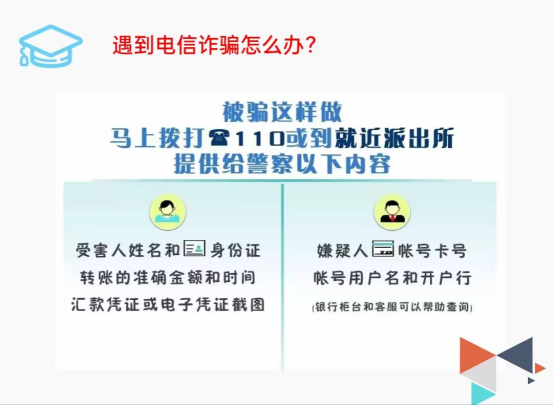 遇到电信诈骗怎么办？

被骗这样做
马上拨打☎110或到就近派出所
提供给警察以下内容

受害人姓名和身份证
转账的准确金额和时间
汇款凭证或电子凭证截图

嫌疑人帐号卡号
帐号用户名和开户行
(银行柜台和客服可以帮助查询)